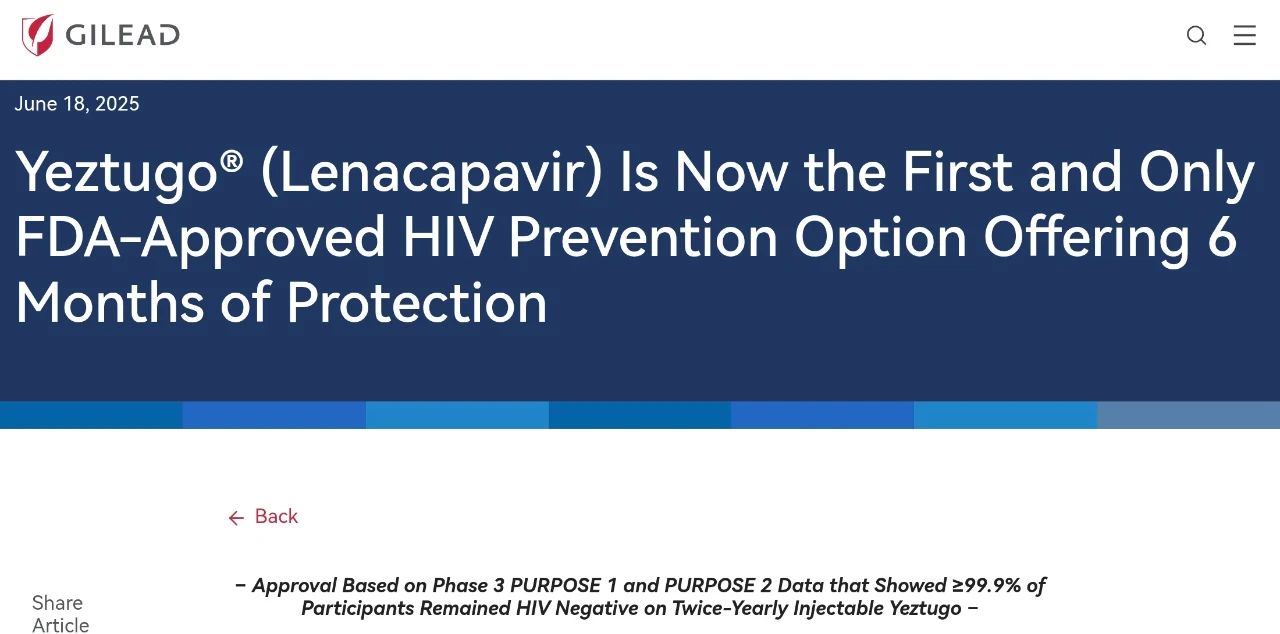 GILEAD

June 18, 2025

Yeztugo® (Lenacapavir) Is Now the First and Only FDA-Approved HIV Prevention Option Offering 6 Months of Protection

← Back

Share Article

– Approval Based on Phase 3 PURPOSE 1 and PURPOSE 2 Data that Showed ≥99.9% of Participants Remained HIV Negative on Twice-Yearly Injectable Yeztugo –